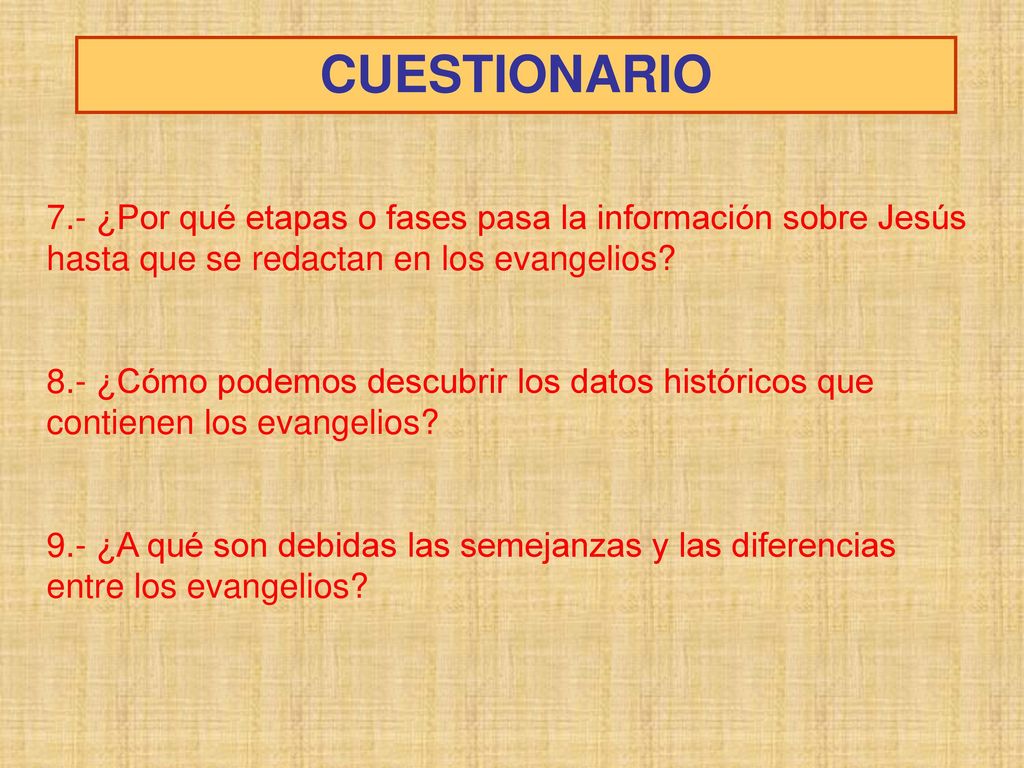 CUESTIONARIO

7.- ¿Por qué etapas o fases pasa la información sobre Jesús hasta que se redactan en los evangelios?

8.- ¿Cómo podemos descubrir los datos históricos que contienen los evangelios?

9.- ¿A qué son debidas las semejanzas y las diferencias entre los evangelios?